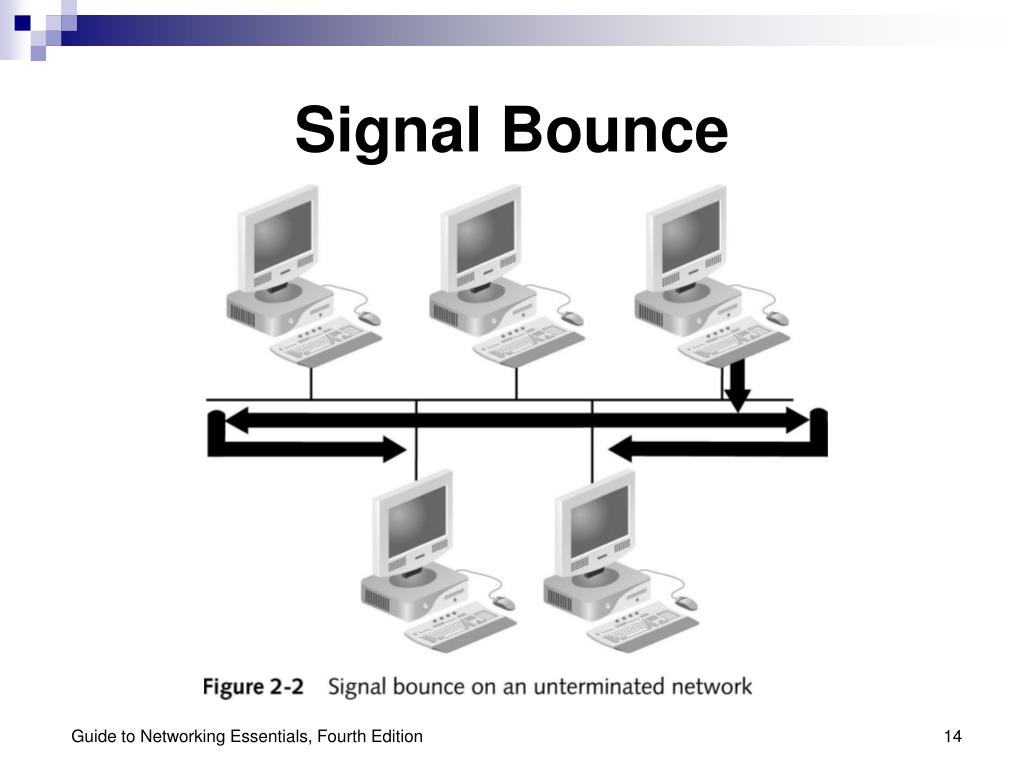 Signal Bounce

Figure 2-2 Signal bounce on an unterminated network

Guide to Networking Essentials, Fourth Edition

14